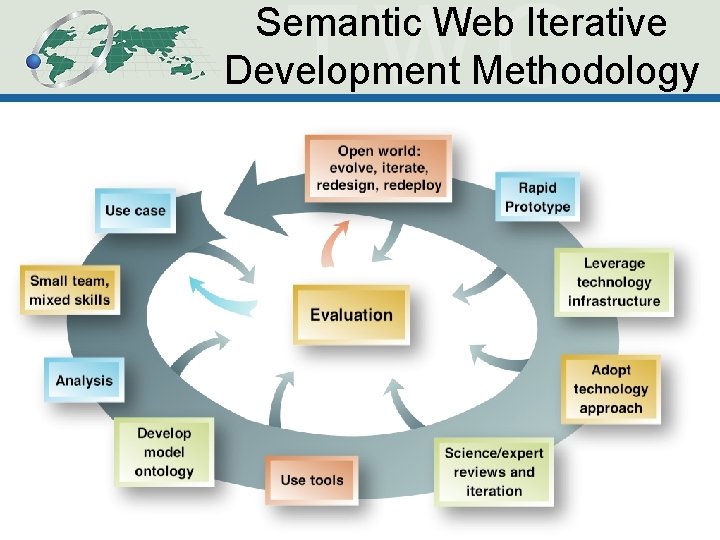 Semantic Web Iterative Development Methodology

Open world: evolve, iterate, redesign, redeploy

Rapid Prototype

Leverage technology infrastructure

Adopt technology approach

Science/expert reviews and iteration

Use tools

Develop model ontology

Analysis

Small team, mixed skills

Use case

Evaluation